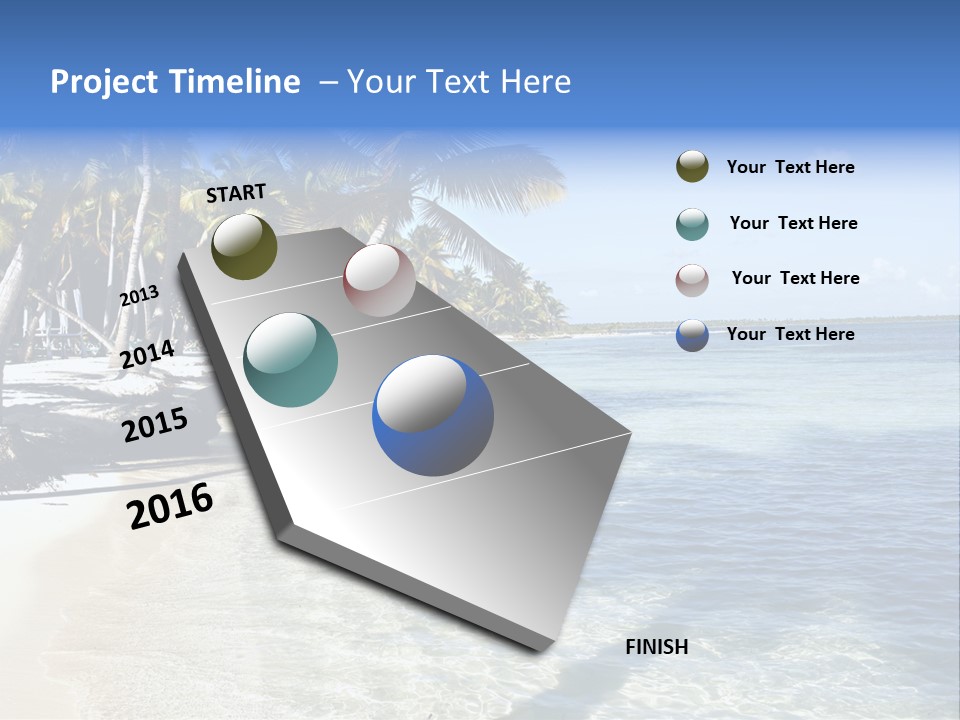 Project Timeline – Your Text Here

START

2013

2014

2015

2016

FINISH

Your Text Here

Your Text Here

Your Text Here

Your Text Here